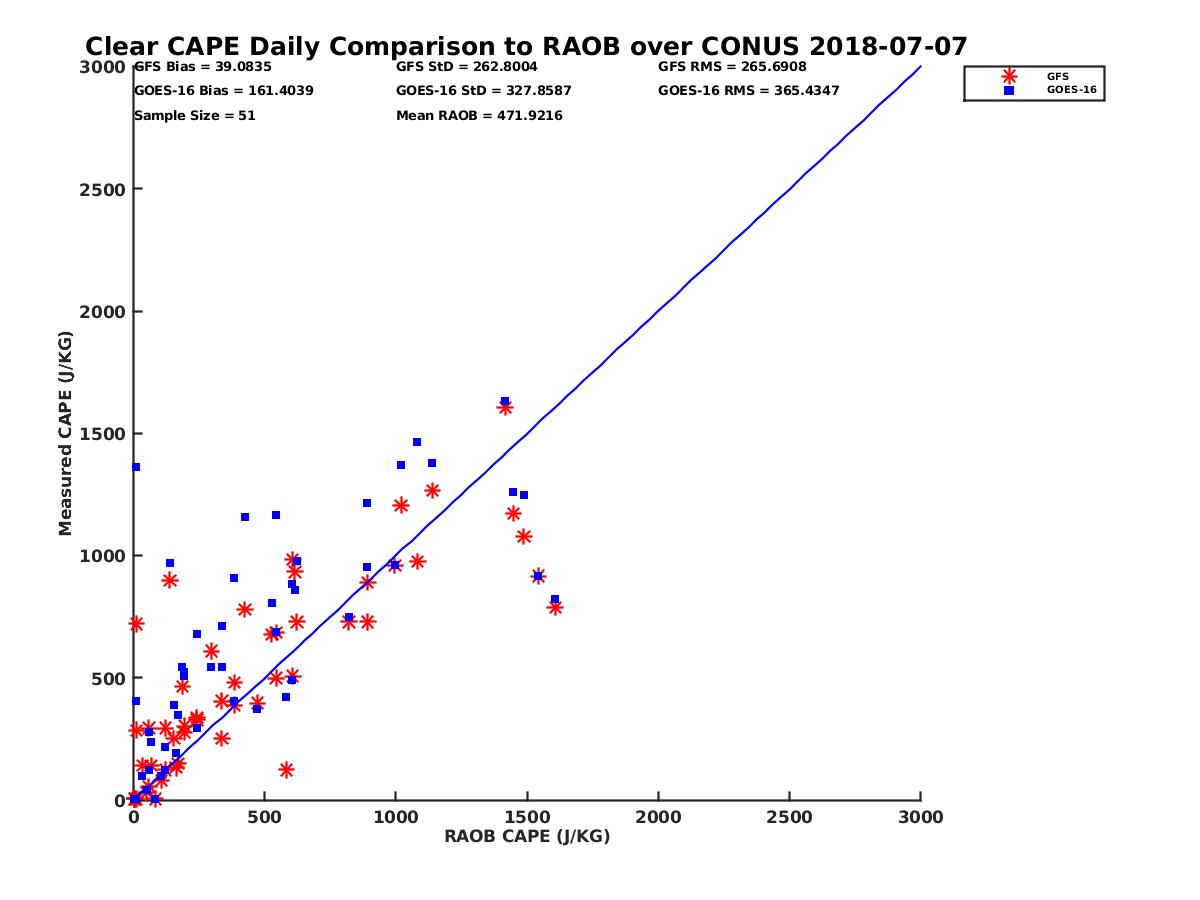 Clear CAPE Daily Comparison to RAOB over CONUS 2018-07-07

GFS Bias = 39.0835
GOES-16 Bias = 161.4039
Sample Size = 51

GFS StD = 262.8004
GOES-16 StD = 327.8587
Mean RAOB = 471.9216

GFS RMS = 265.6908
GOES-16 RMS = 365.4347

GFS
GOES-16

Measured CAPE (J/KG)

3000
2500
2000
1500
1000
500
0

0
500
1000
1500
2000
2500
3000

RAOB CAPE (J/KG)